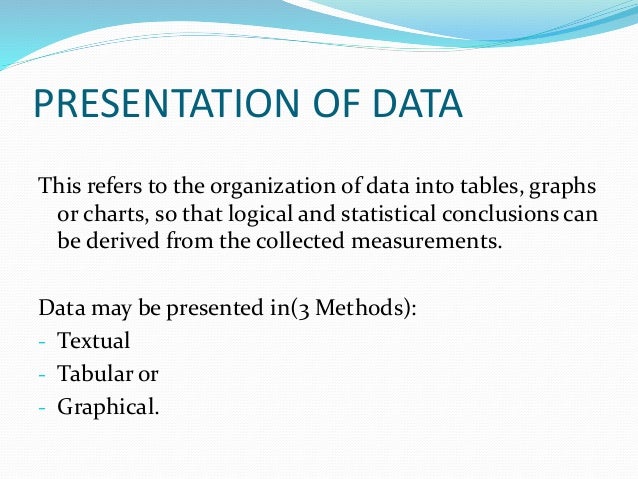 PRESENTATION OF DATA

This refers to the organization of data into tables, graphs or charts, so that logical and statistical conclusions can be derived from the collected measurements.

Data may be presented in(3 Methods):
- Textual
- Tabular or
- Graphical.